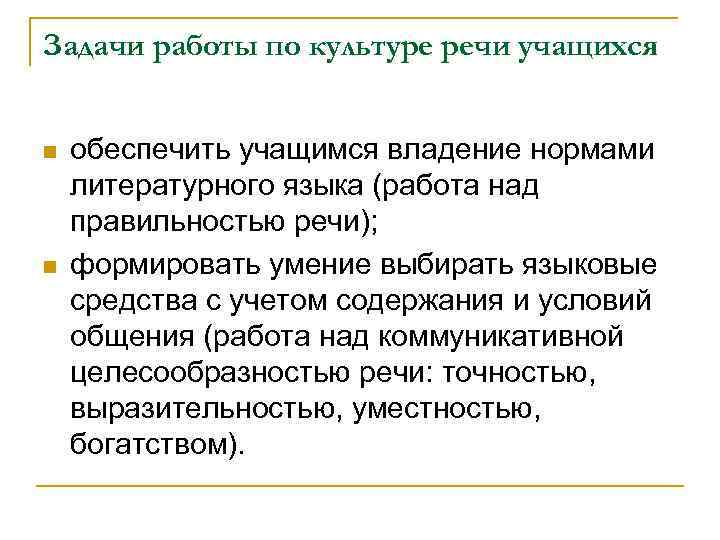 Задачи работы по культуре речи учащихся

обеспечить учащимся владение нормами литературного языка (работа над правильностью речи);

формировать умение выбирать языковые средства с учетом содержания и условий общения (работа над коммуникативной целесообразностью речи: точностью, выразительностью, уместностью, богатством).